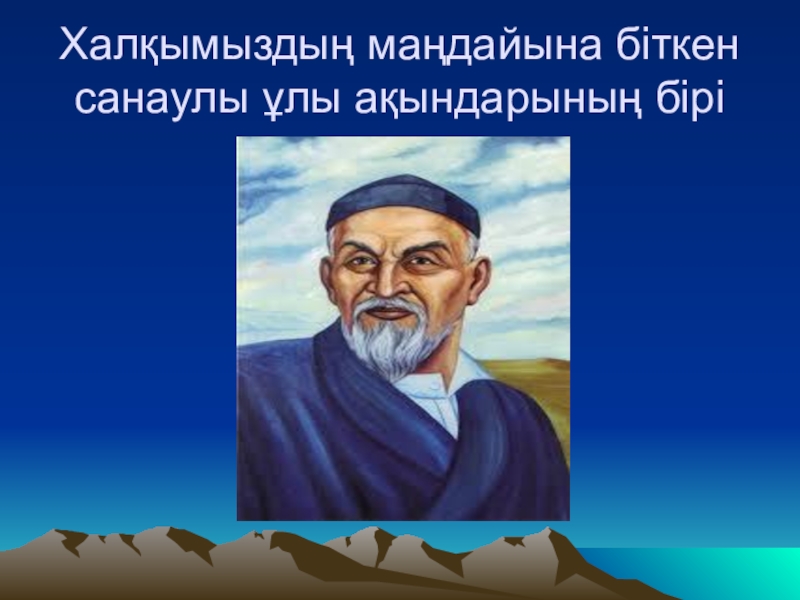 Халқымыздың маңдайына біткен санаулы ұлы ақындарының бірі